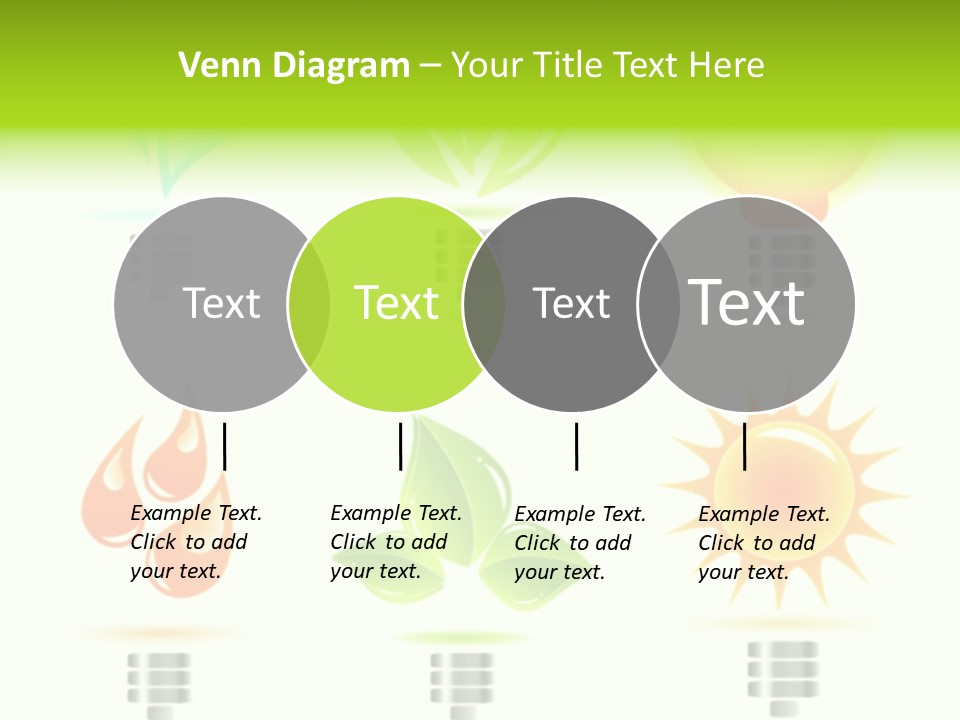 Venn Diagram – Your Title Text Here

Text

Text

Text

Text

Example Text. Click to add your text.

Example Text. Click to add your text.

Example Text. Click to add your text.

Example Text. Click to add your text.